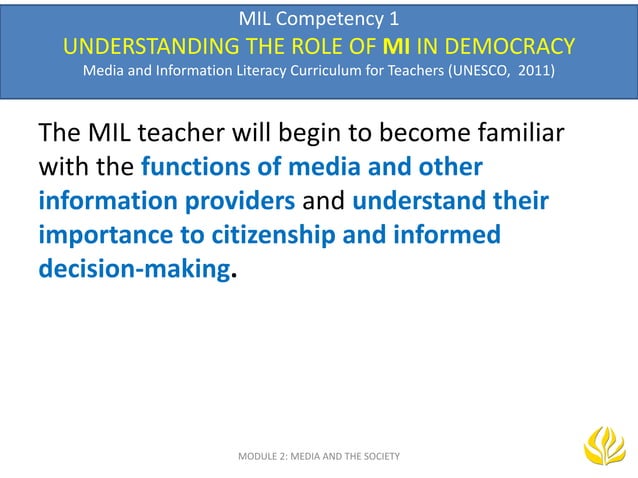 MIL Competency 1
UNDERSTANDING THE ROLE OF MI IN DEMOCRACY
Media and Information Literacy Curriculum for Teachers (UNESCO, 2011)

The MIL teacher will begin to become familiar with the functions of media and other information providers and understand their importance to citizenship and informed decision-making.

MODULE 2: MEDIA AND THE SOCIETY